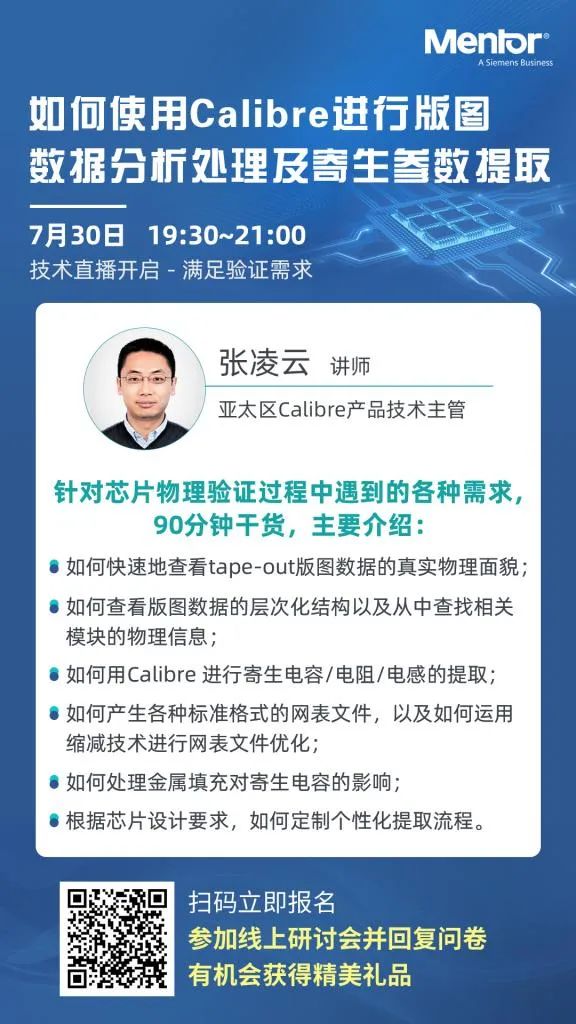 Mentor®
A Siemens Business

如何使用Calibre进行版图数据分析处理及寄生参数提取

7月30日 19:30~21:00
技术直播开启 - 满足验证需求

张凌云 讲师
亚太区Calibre产品技术主管

针对芯片物理验证过程中遇到的各种需求，90分钟干货，主要介绍：

如何快速地查看tape-out版图数据的真实物理面貌；

如何查看版图数据的层次化结构以及从中查找相关模块的物理信息；

如何用Calibre 进行寄生电容/电阻/电感的提取；

如何产生各种标准格式的网表文件，以及如何运用缩减技术进行网表文件优化；

如何处理金属填充对寄生电容的影响；

根据芯片设计要求，如何定制个性化提取流程。

扫码立即报名
参加线上研讨会并回复问卷
有机会获得精美礼品